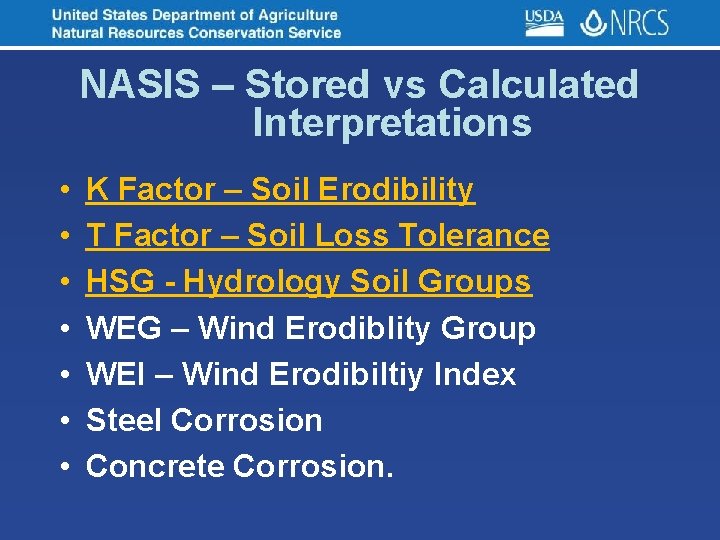 United States Department of Agriculture
Natural Resources Conservation Service

USDA NRCS

NASIS – Stored vs Calculated Interpretations

• K Factor – Soil Erodibility
• T Factor – Soil Loss Tolerance
• HSG - Hydrology Soil Groups
• WEG – Wind Erodiblity Group
• WEI – Wind Erodibiltiy Index
• Steel Corrosion
• Concrete Corrosion.